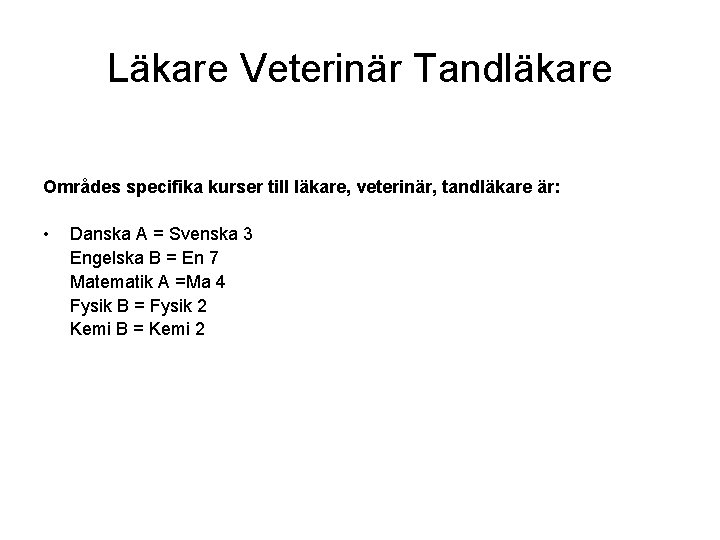 Läkare Veterinär Tandläkare

Områdes specifika kurser till läkare, veterinär, tandläkare är:

• Danska A = Svenska 3
Engelska B = En 7
Matematik A =Ma 4
Fysik B = Fysik 2
Kemi B = Kemi 2